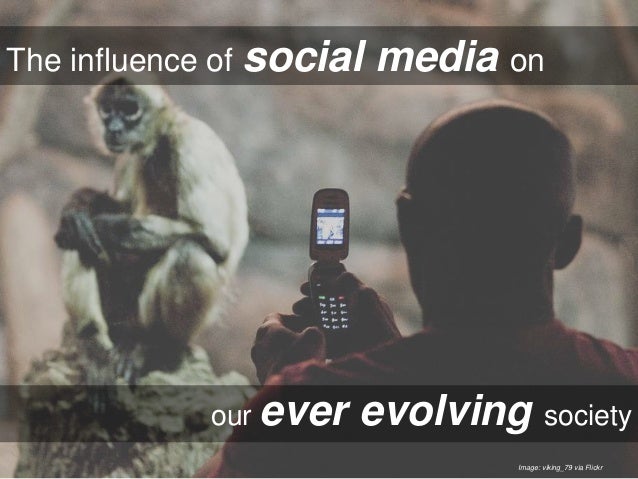 The influence of social media on

our ever evolving society

Image: viking_79 via Flickr